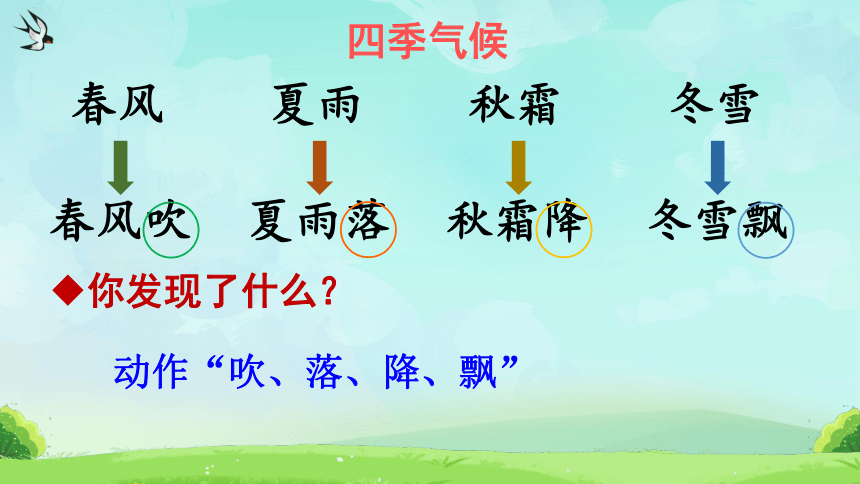 四季气候

春风　夏雨　秋霜　冬雪

春风吹　夏雨落　秋霜降　冬雪飘

◆你发现了什么？

动作“吹、落、降、飘”